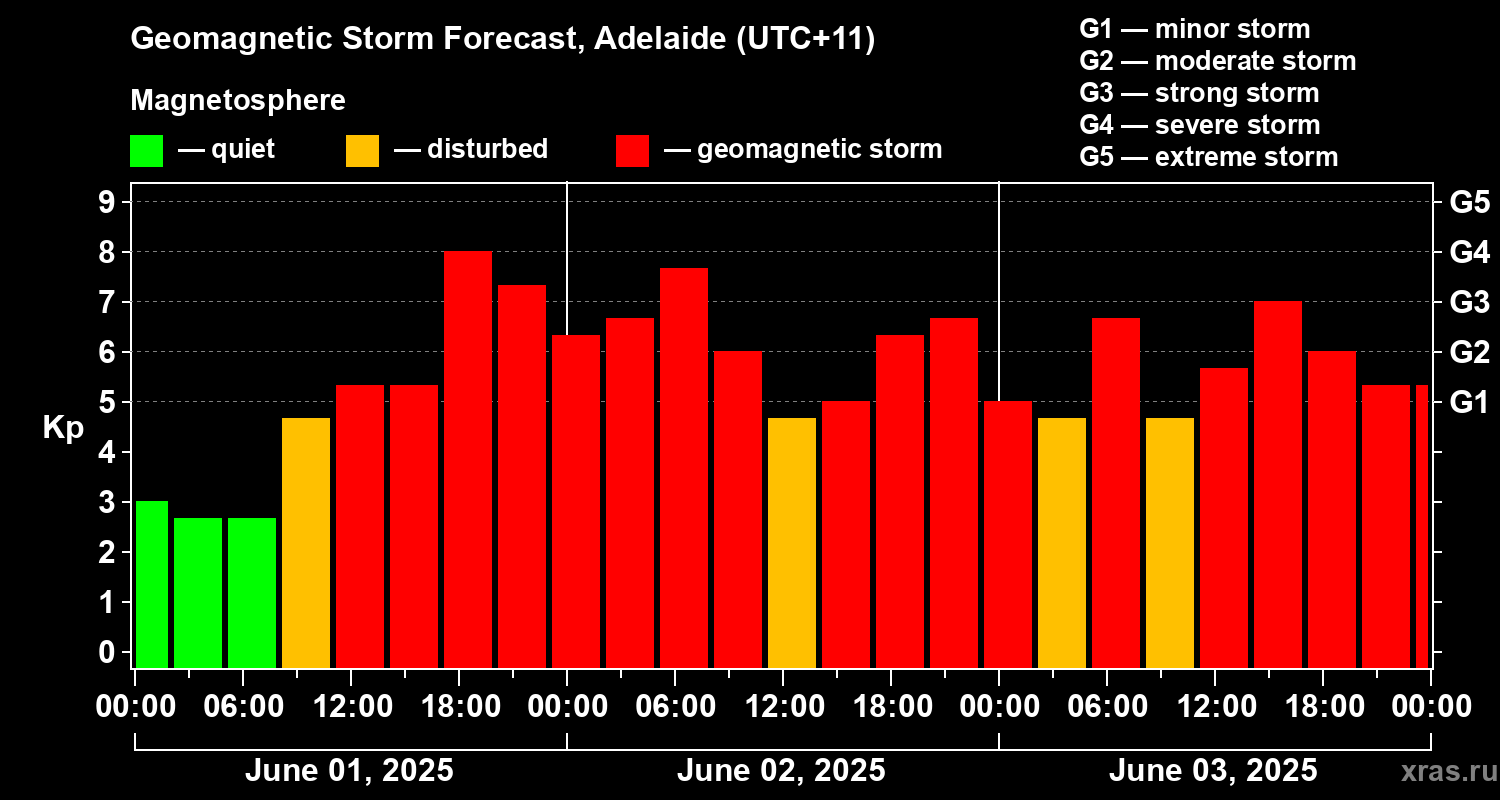 Geomagnetic Storm Forecast, Adelaide (UTC+11)

Magnetosphere

— quiet — disturbed — geomagnetic storm

G1 — minor storm
G2 — moderate storm
G3 — strong storm
G4 — severe storm
G5 — extreme storm

Kp

9
8
7
6
5
4
3
2
1
0

G5
G4
G3
G2
G1

00:00 06:00 12:00 18:00 00:00 06:00 12:00 18:00 00:00 06:00 12:00 18:00 00:00

June 01, 2025 June 02, 2025 June 03, 2025

xras.ru